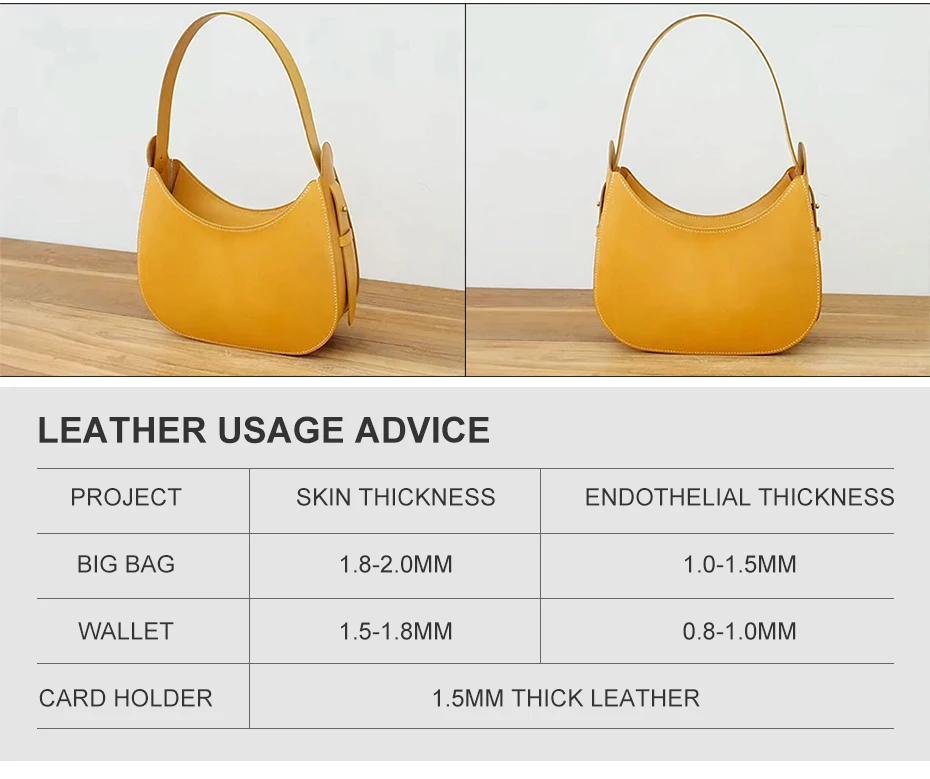 LEATHER USAGE ADVICE

| PROJECT | SKIN THICKNESS | ENDOTHELIAL THICKNESS |
|---|---|---|
| BIG BAG | 1.8-2.0MM | 1.0-1.5MM |
| WALLET | 1.5-1.8MM | 0.8-1.0MM |
| CARD HOLDER | 1.5MM THICK LEATHER | |